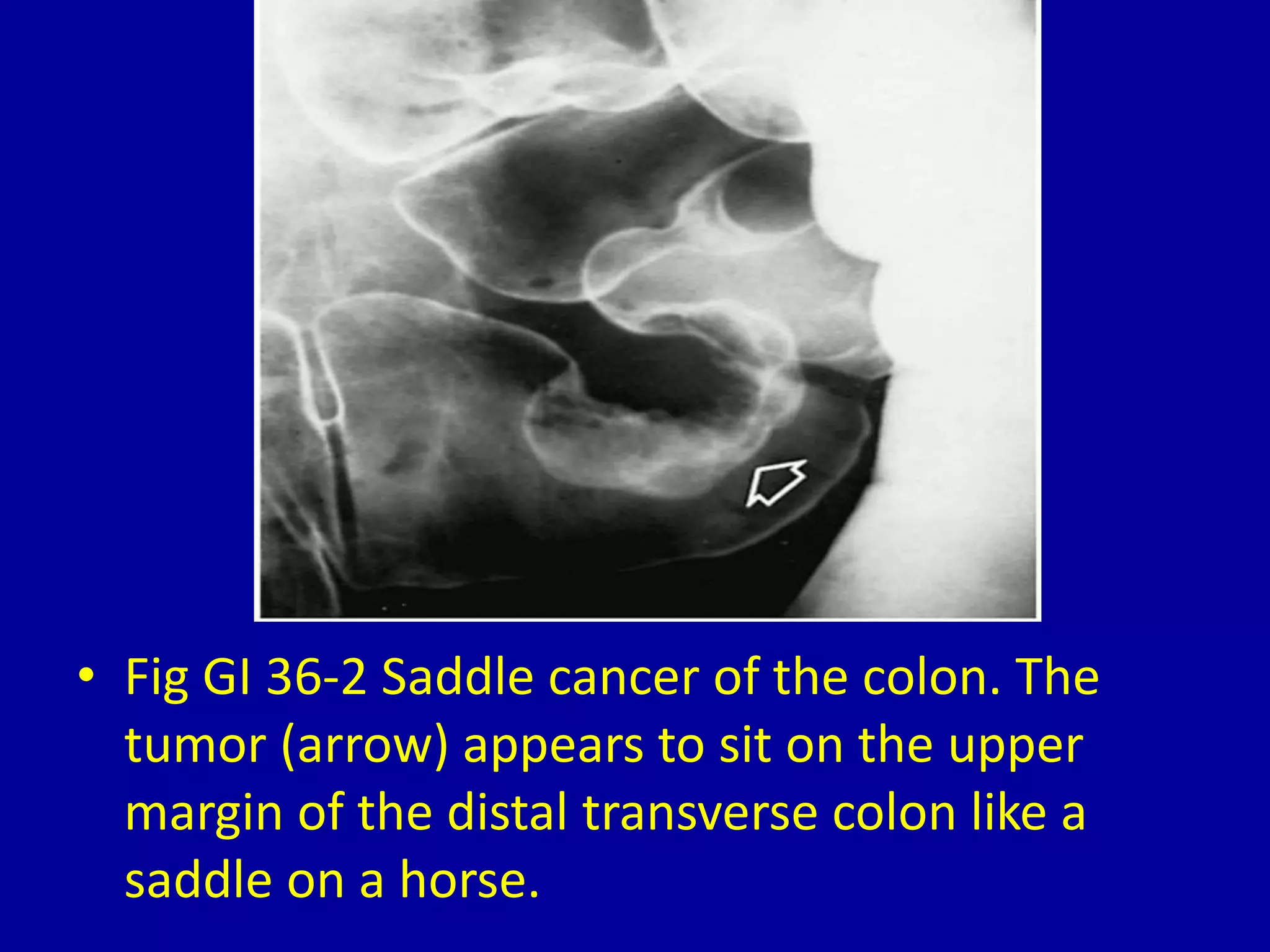 • Fig GI 36-2 Saddle cancer of the colon. The tumor (arrow) appears to sit on the upper margin of the distal transverse colon like a saddle on a horse.